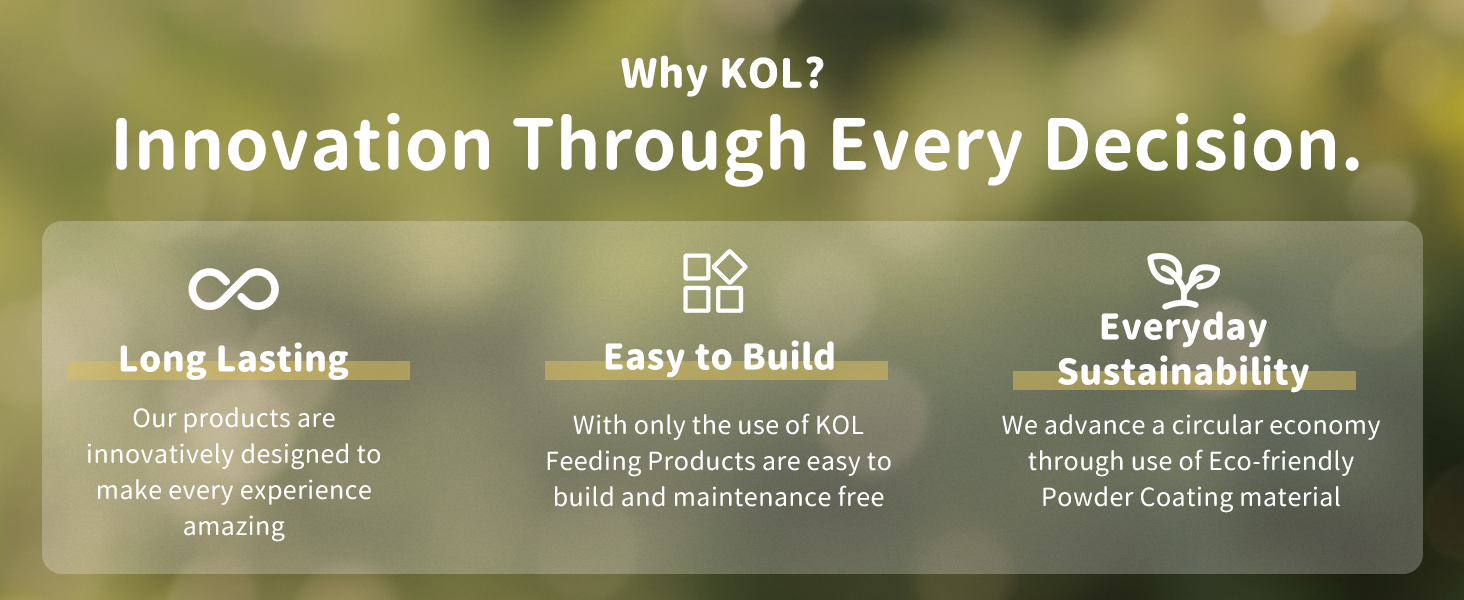 Why KOL?

Innovation Through Every Decision.

Long Lasting

Our products are innovatively designed to make every experience amazing

Easy to Build

With only the use of KOL Feeding Products are easy to build and maintenance free

Everyday Sustainability

We advance a circular economy through use of Eco-friendly Powder Coating material